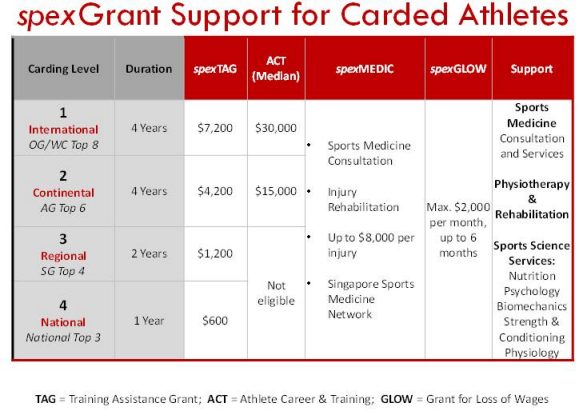 spexGrant Support for Carded Athletes

| Carding Level | Duration | spexTAG | ACT (Median) | spexMEDIC | spexGLOW | Support |
|---|---|---|---|---|---|---|
| 1 International OG/WC Top 8 | 4 Years | \$7,200 | \$30,000 | • Sports Medicine Consultation • Injury Rehabilitation • Up to \$8,000 per injury • Singapore Sports Medicine Network | Max. \$2,000 per month, up to 6 months | Sports Medicine Consultation and Services Physiotherapy & Rehabilitation Sports Science Services: Nutrition Psychology Biomechanics Strength & Conditioning Physiology |
| 2 Continental AG Top 6 | 4 Years | \$4,200 | \$15,000 | | | |
| 3 Regional SG Top 4 | 2 Years | \$1,200 | Not eligible | | | |
| 4 National National Top 3 | 1 Year | \$600 | | | | |

TAG = Training Assistance Grant; ACT = Athlete Career & Training; GLOW = Grant for Loss of Wages